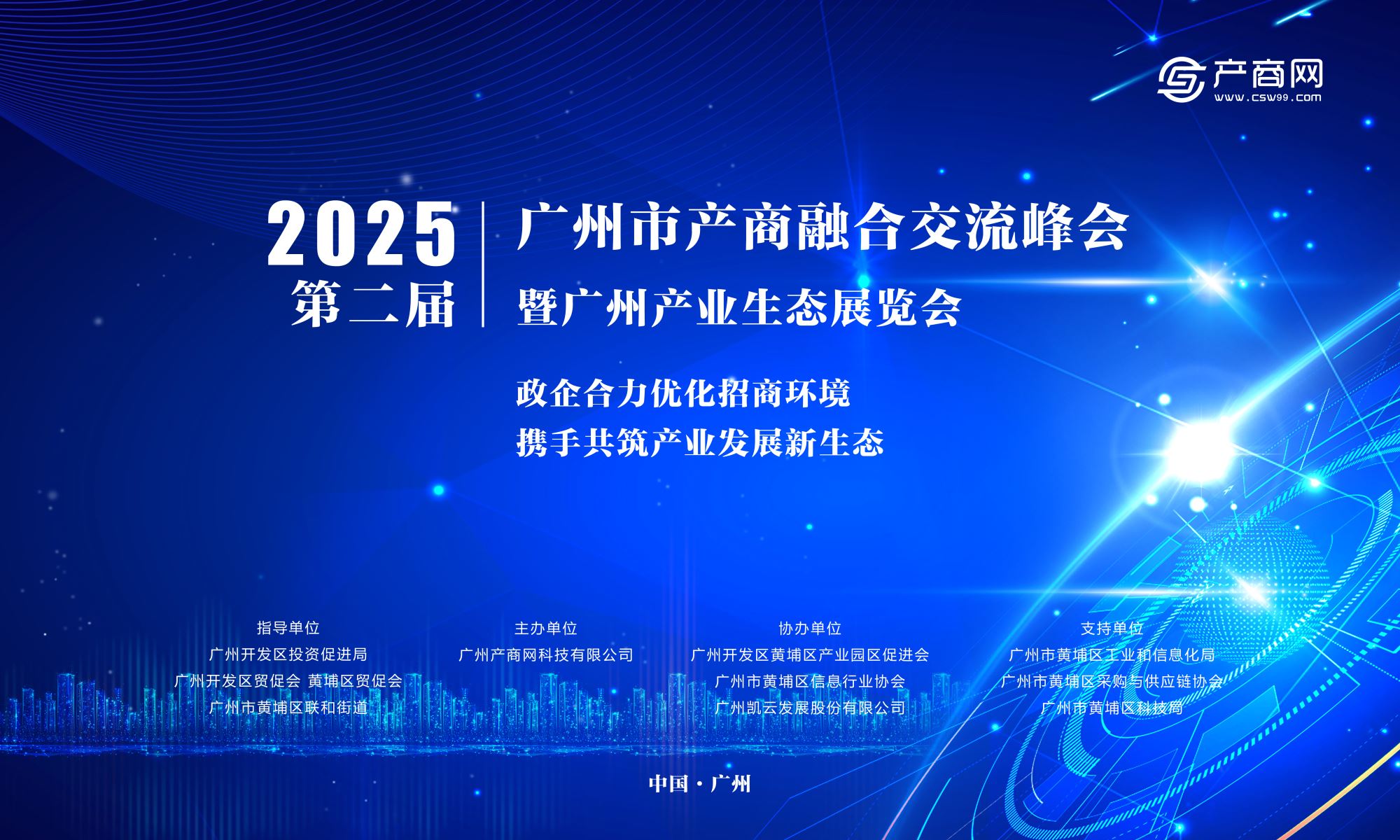 产商网
www.csw99.com

2025
第二届

广州市产商融合交流峰会
暨广州产业生态展览会

政企合力优化招商环境
携手共筑产业发展新生态

指导单位
广州开发区投资促进局
广州开发区贸促会 黄埔区贸促会
广州市黄埔区联和街道

主办单位
广州产商网科技有限公司

协办单位
广州开发区黄埔区产业园区促进会
广州市黄埔区信息行业协会
广州凯云发展股份有限公司

支持单位
广州市黄埔区工业和信息化局
广州市黄埔区采购与供应链协会
广州市黄埔区科技局

中国 · 广州